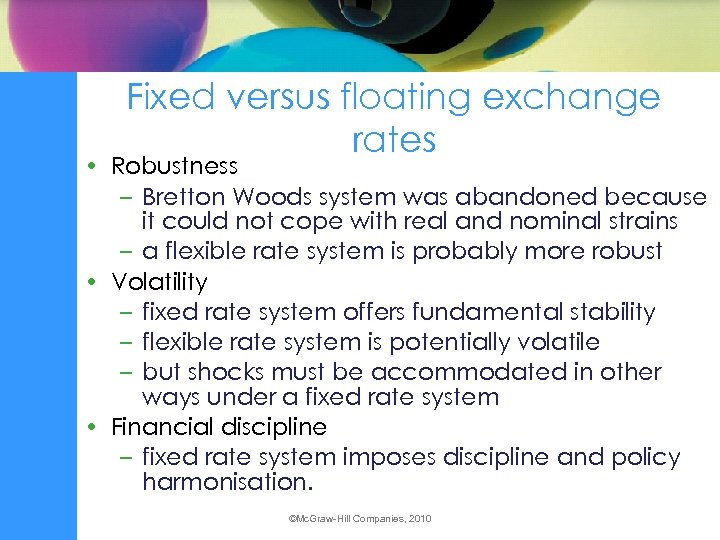 Fixed versus floating exchange rates

• Robustness
– Bretton Woods system was abandoned because it could not cope with real and nominal strains
– a flexible rate system is probably more robust
• Volatility
– fixed rate system offers fundamental stability
– flexible rate system is potentially volatile
– but shocks must be accommodated in other ways under a fixed rate system
• Financial discipline
– fixed rate system imposes discipline and policy harmonisation.

©McGraw-Hill Companies, 2010